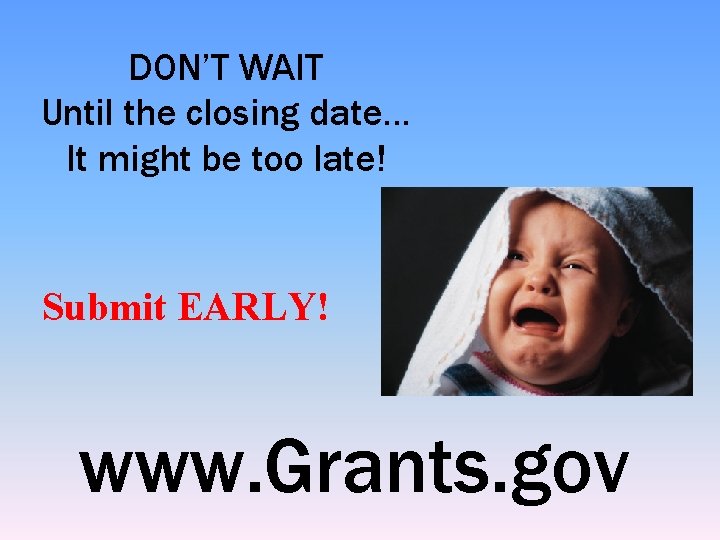 DON'T WAIT
Until the closing date…
It might be too late!

Submit EARLY!

www.Grants.gov